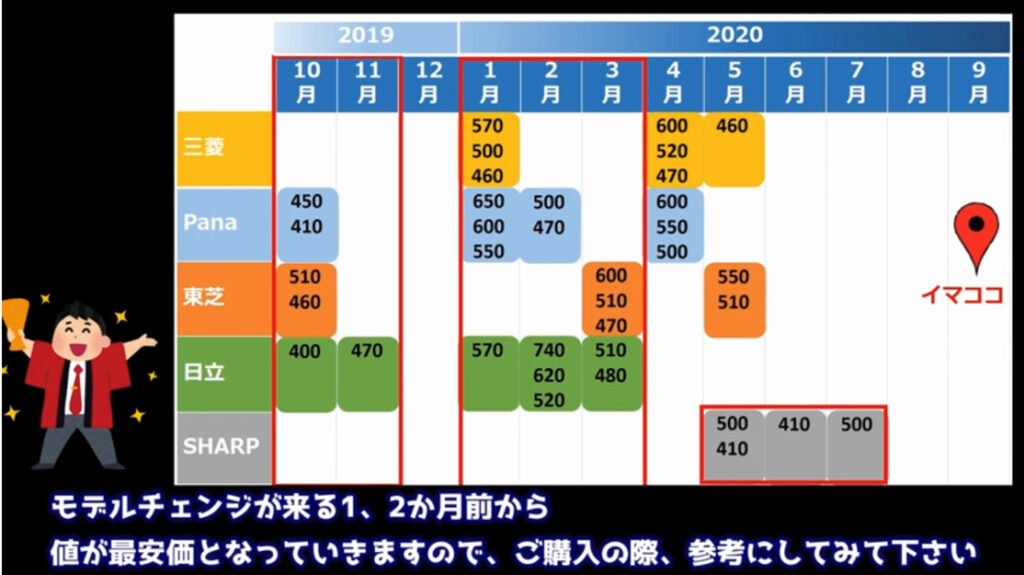 |  | 2019 |  |  | 2020 |  |  |  |  |  |  |  |  |
|---|---|---|---|---|---|---|---|---|---|---|---|---|
|  | 10月 | 11月 | 12月 | 1月 | 2月 | 3月 | 4月 | 5月 | 6月 | 7月 | 8月 | 9月 |
| 三菱 |  |  |  | 570 500 460 |  |  | 600 520 470 | 460 |  |  |  |  |
| Pana | 450 410 |  |  | 650 600 550 | 500 470 |  | 600 550 500 |  |  |  |  |  |
| 東芝 | 510 460 |  |  |  |  | 600 510 470 |  | 550 510 |  |  |  |  |
| 日立 | 400 | 470 |  | 570 | 740 620 520 | 510 480 |  |  |  |  |  |  |
| SHARP |  |  |  |  |  |  |  | 500 410 | 410 | 500 |  |  |

イマココ

モデルチェンジが来る1、2か月前から
値が最安価となっていきますので、ご購入の際、参考にしてみて下さい